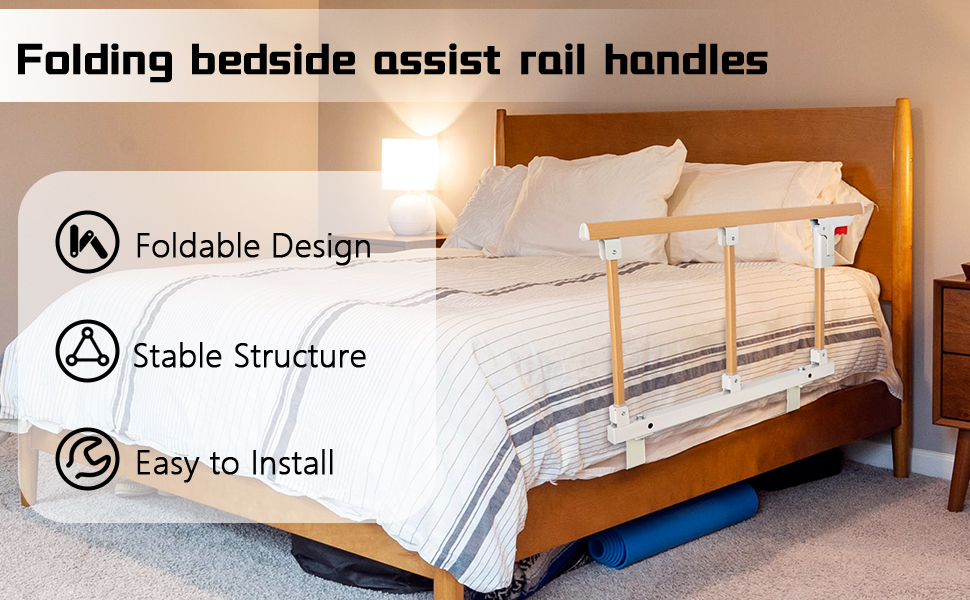 Folding bedside assist rail handles

Foldable Design

Stable Structure

Easy to Install